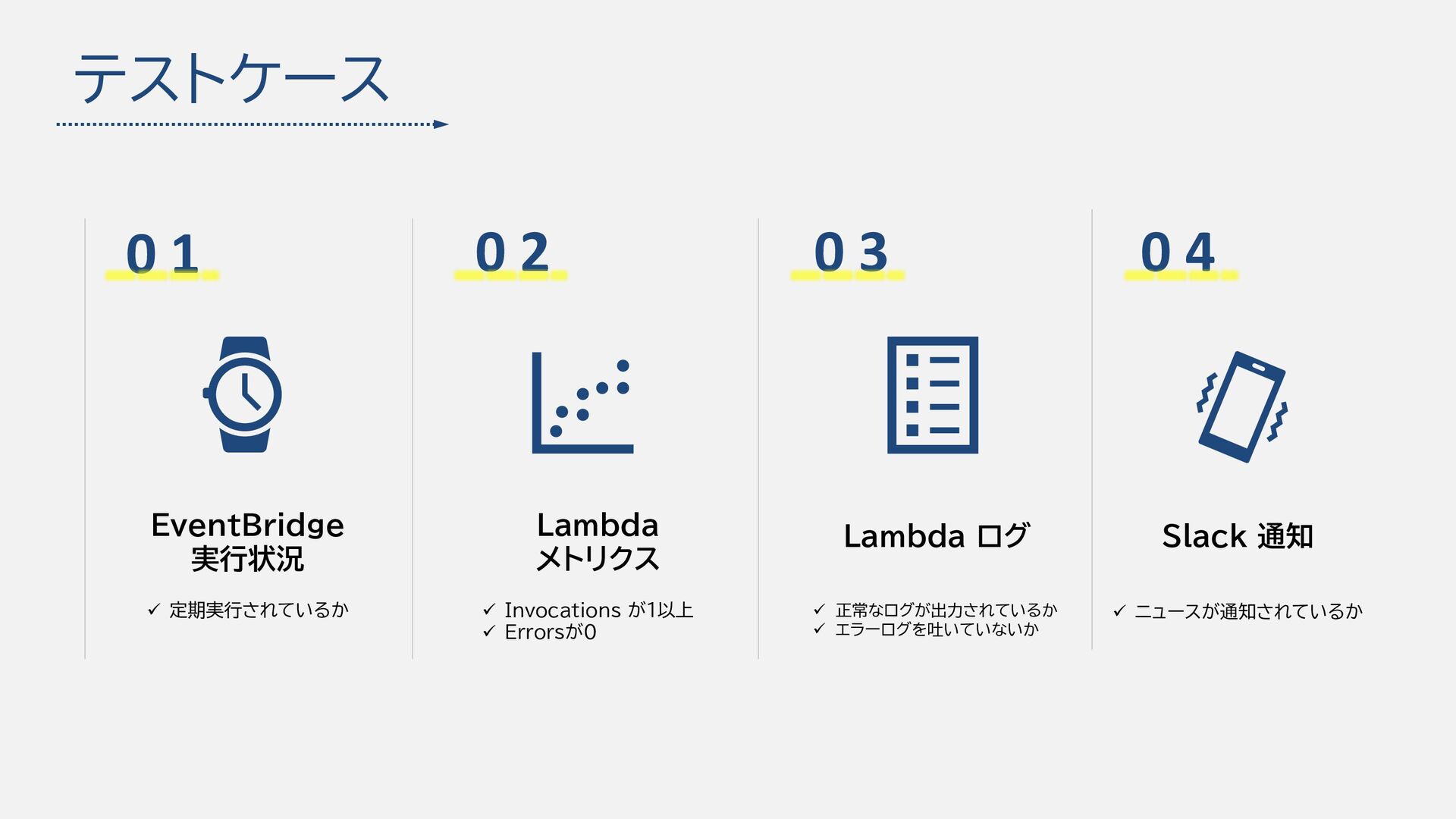 テストケース

01

EventBridge
実行状況

✓ 定期実行されているか

02

Lambda
メトリクス

✓ Invocations が1以上
✓ Errorsが0

03

Lambda ログ

✓ 正常なログが出力されているか
✓ エラーログを吐いていないか

04

Slack 通知

✓ ニュースが通知されているか